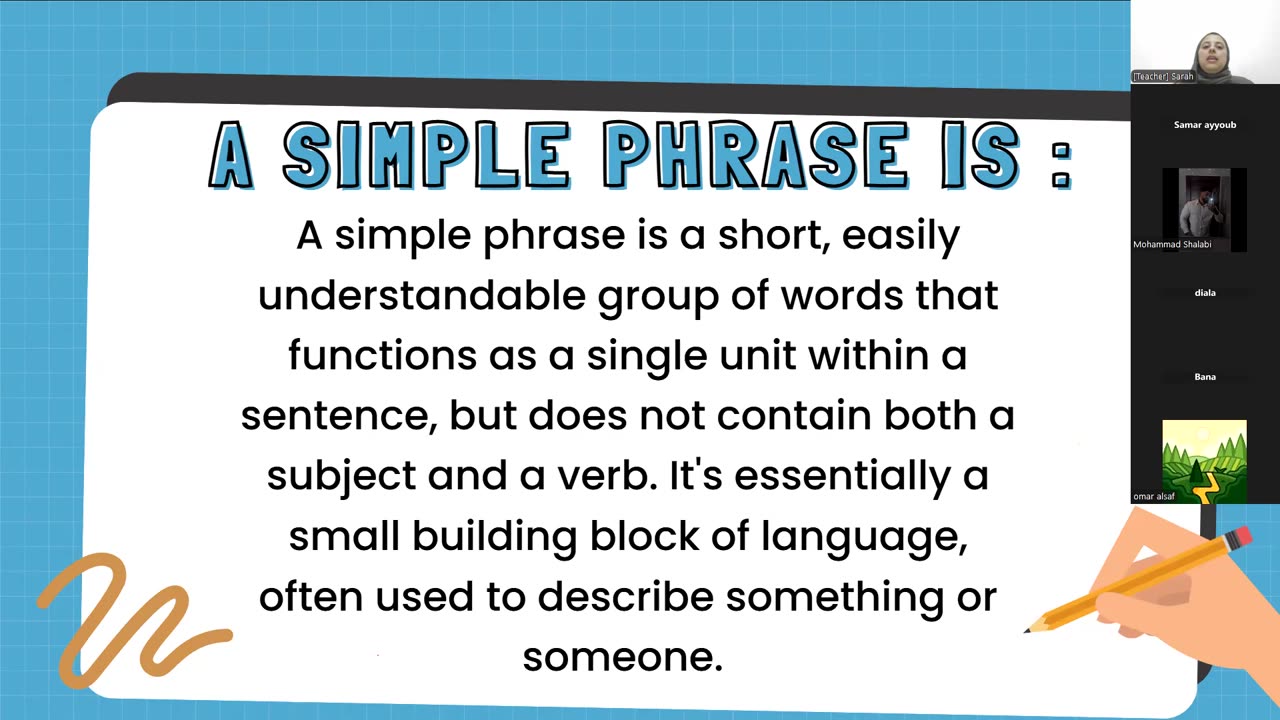 A SIMPLE PHRASE IS :

A simple phrase is a short, easily understandable group of words that functions as a single unit within a sentence, but does not contain both a subject and a verb. It's essentially a small building block of language, often used to describe something or someone.

[Teacher] Sarah

Samar ayyoub

Mohammad Shalabi

diala

Bana

omar alsaf